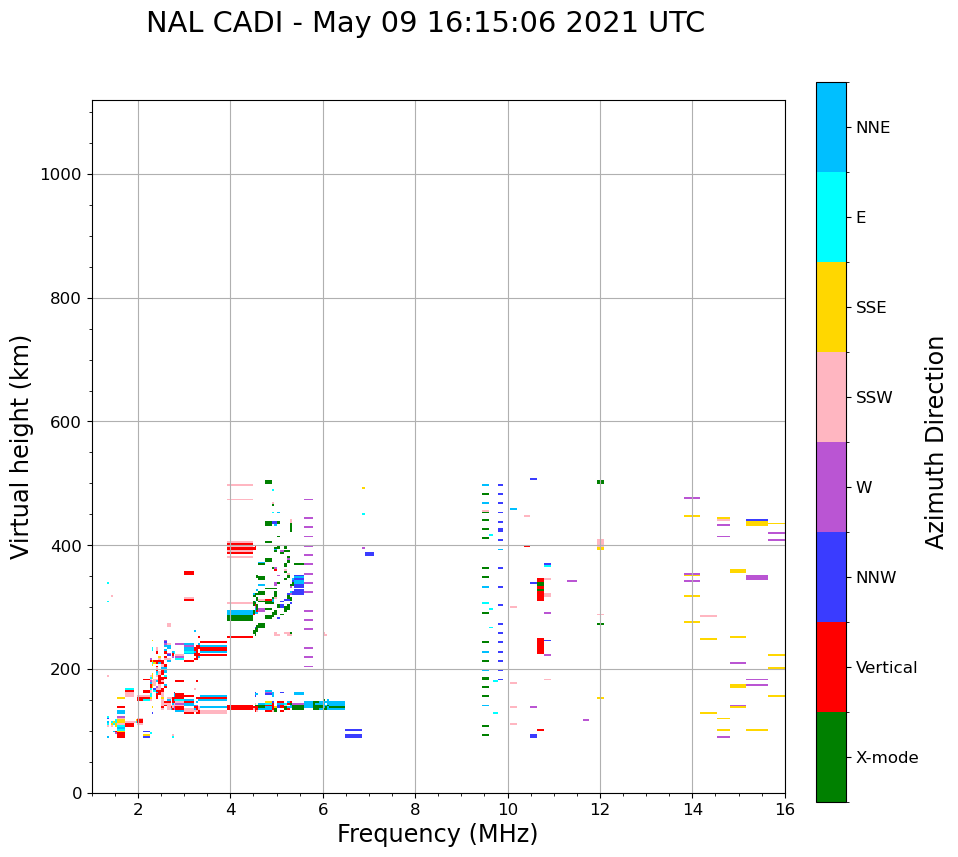 NAL CADI - May 09 16:15:06 2021 UTC

Virtual height (km)

1000
800
600
400
200
0

2
4
6
8
10
12
14
16

Frequency (MHz)

NNE
E
SSE
SSW
W
NNW
Vertical
X-mode

Azimuth Direction